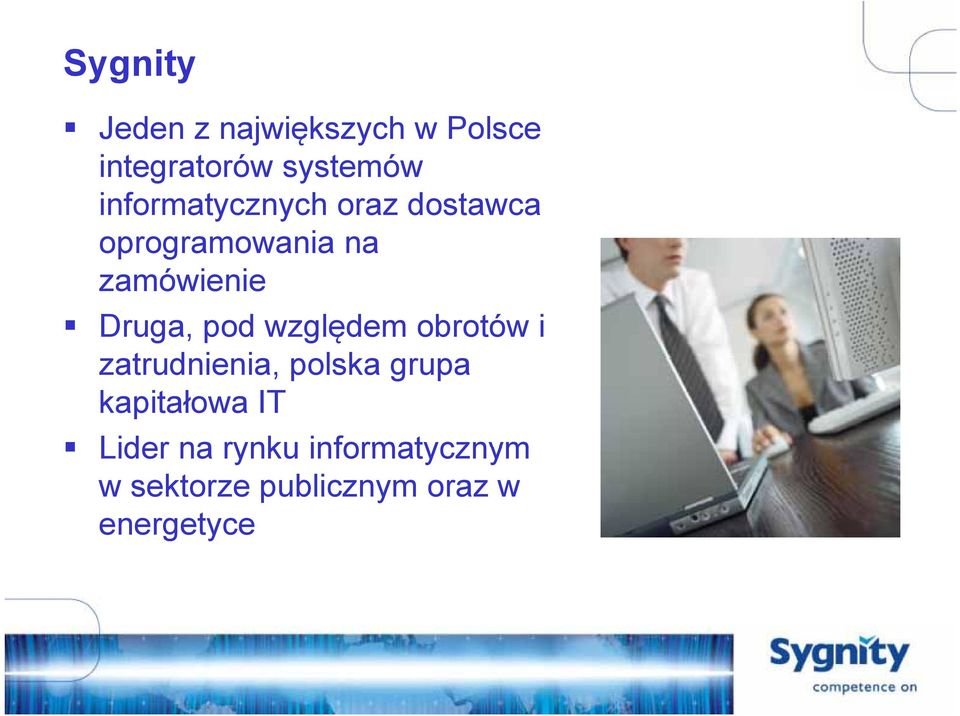 Sygnity

▪ Jeden z największych w Polsce integratorów systemów informatycznych oraz dostawca oprogramowania na zamówienie

▪ Druga, pod względem obrotów i zatrudnienia, polska grupa kapitałowa IT

▪ Lider na rynku informatycznym w sektorze publicznym oraz w energetyce

Sygnity
competence on